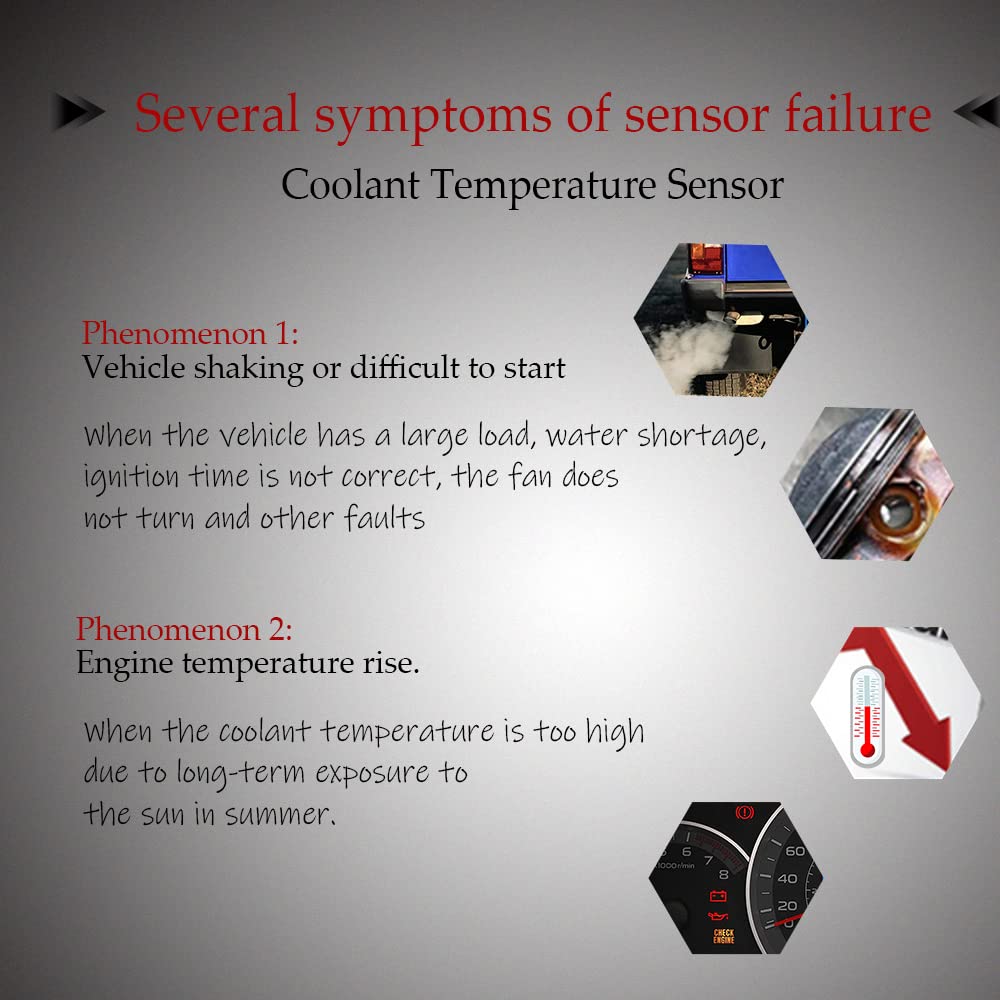 Several symptoms of sensor failure

Coolant Temperature Sensor

Phenomenon 1:
Vehicle shaking or difficult to start

When the vehicle has a large load, water shortage, ignition time is not correct, the fan does not turn and other faults

Phenomenon 2:
Engine temperature rise.

When the coolant temperature is too high due to long-term exposure to the sun in summer.

6 7 8
1000r/min
60
40
20
CHECK ENGINE